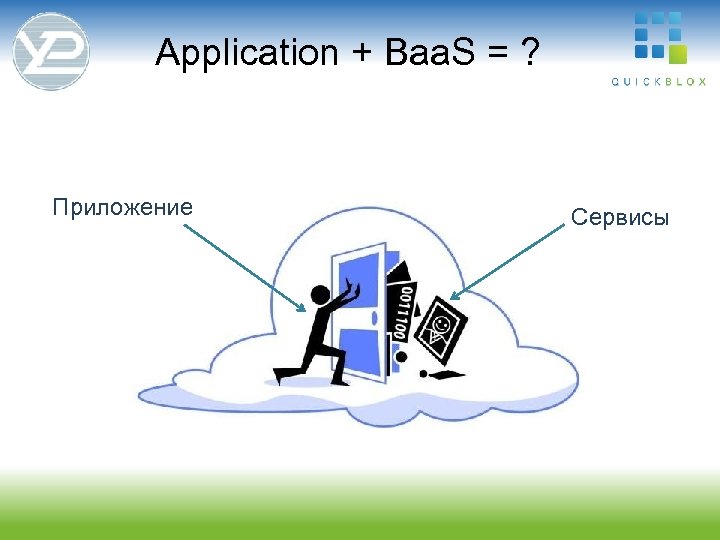 YP

Application + BaaS = ?

QUICKBLOX

Приложение

Сервисы

0011100